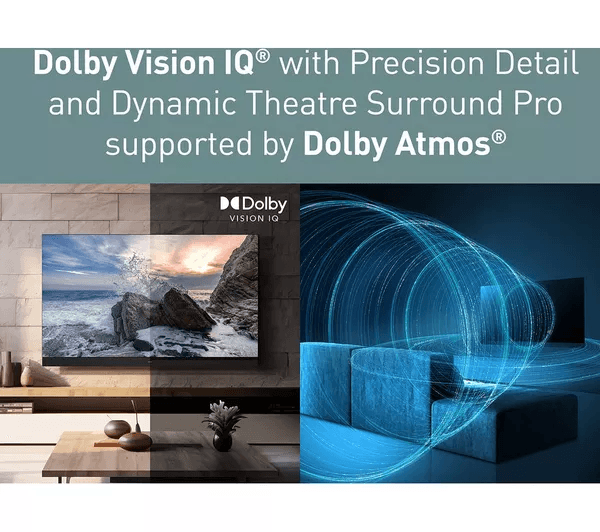 Dolby Vision IQ® with Precision Detail and Dynamic Theatre Surround Pro supported by Dolby Atmos®

Dolby
VISION IQ